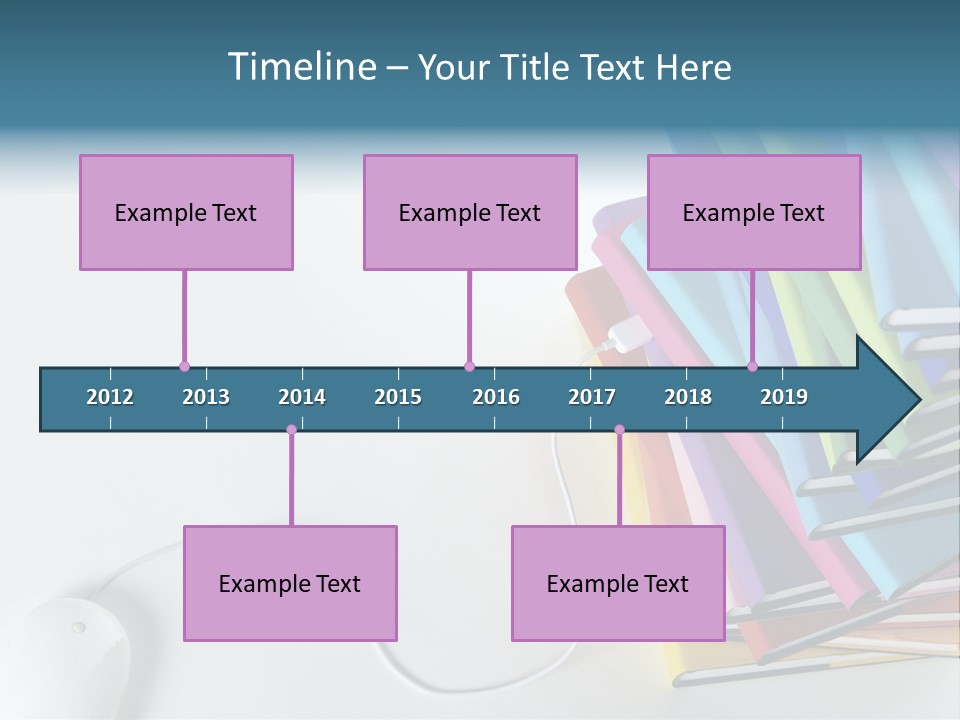 Timeline – Your Title Text Here

Example Text

Example Text

Example Text

2012 2013 2014 2015 2016 2017 2018 2019

Example Text

Example Text